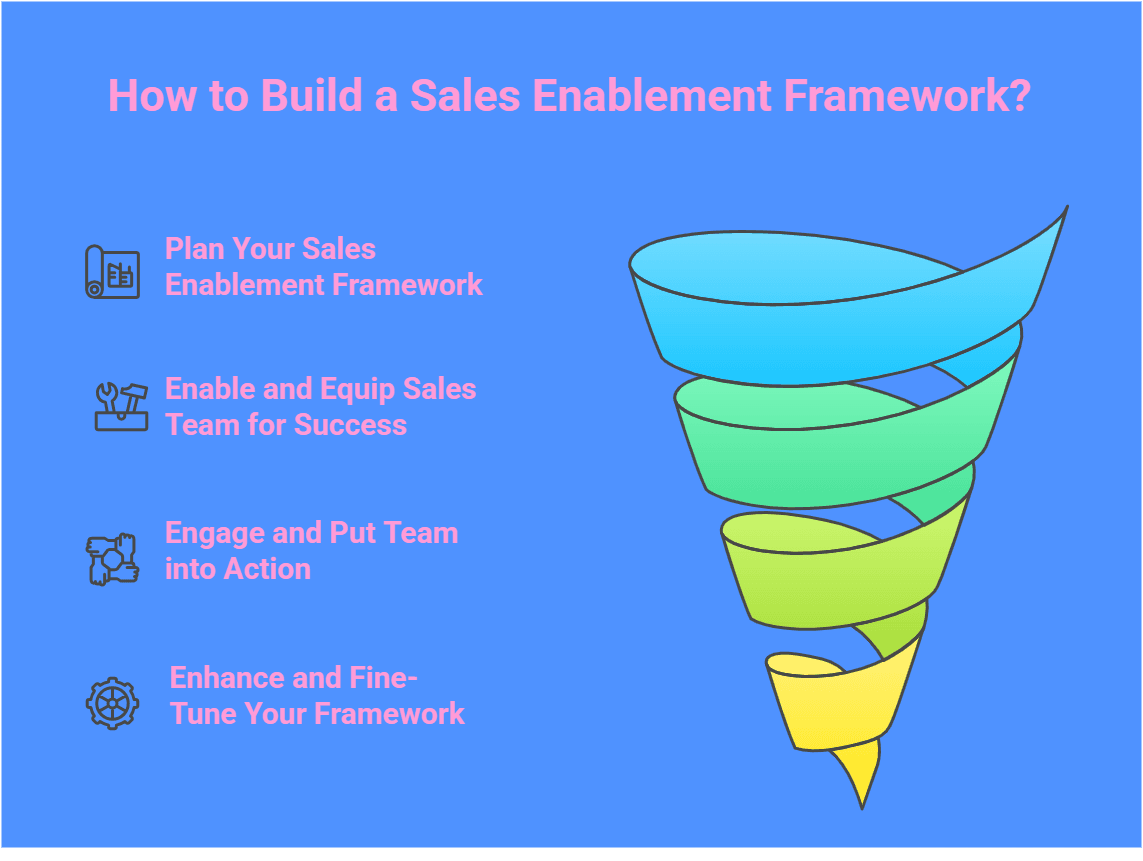 How to Build a Sales Enablement Framework?

Plan Your Sales Enablement Framework

Enable and Equip Sales Team for Success

Engage and Put Team into Action

Enhance and Fine-Tune Your Framework